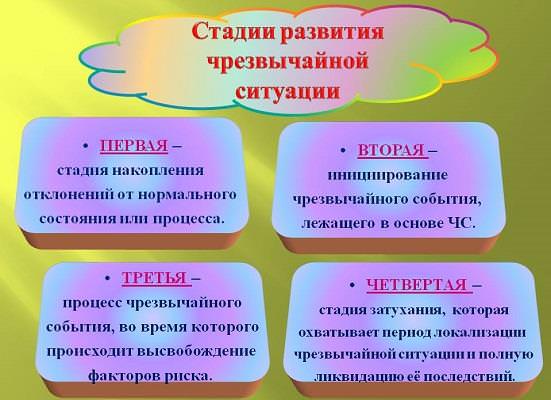 Стадии развития чрезвычайной ситуации

• ПЕРВАЯ – стадия накопления отклонений от нормального состояния или процесса.

• ВТОРАЯ – инициирование чрезвычайного события, лежащего в основе ЧС.

• ТРЕТЬЯ – процесс чрезвычайного события, во время которого происходит высвобождение факторов риска.

• ЧЕТВЕРТАЯ – стадия затухания, которая охватывает период локализации чрезвычайной ситуации и полную ликвидацию её последствий.